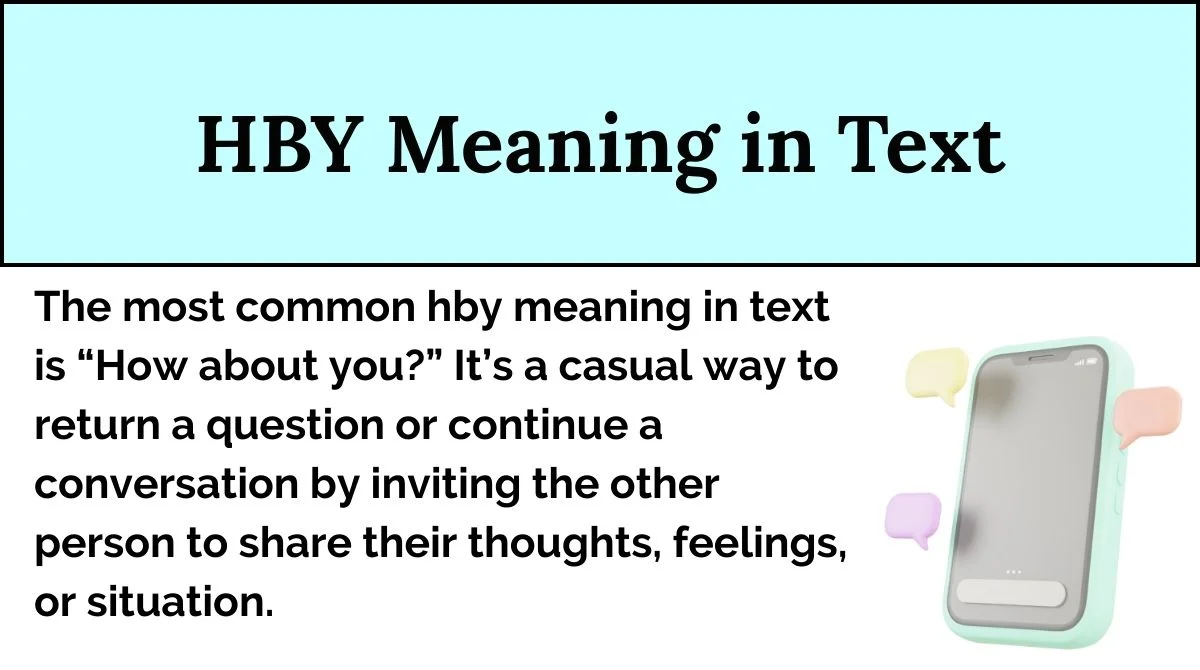 HBY Meaning in Text

The most common hby meaning in text is “How about you?” It’s a casual way to return a question or continue a conversation by inviting the other person to share their thoughts, feelings, or situation.